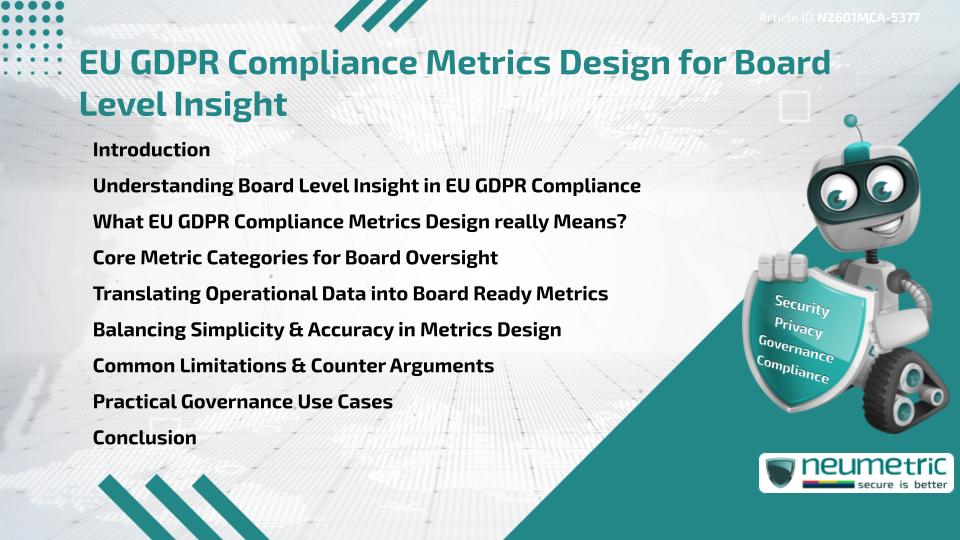 Article ID N2601MCA-5377

EU GDPR Compliance Metrics Design for Board Level Insight

Introduction

Understanding Board Level Insight in EU GDPR Compliance

What EU GDPR Compliance Metrics Design really Means?

Core Metric Categories for Board Oversight

Translating Operational Data into Board Ready Metrics

Balancing Simplicity & Accuracy in Metrics Design

Common Limitations & Counter Arguments

Practical Governance Use Cases

Conclusion

Security
Privacy
Governance
Compliance

neumetric
secure is better